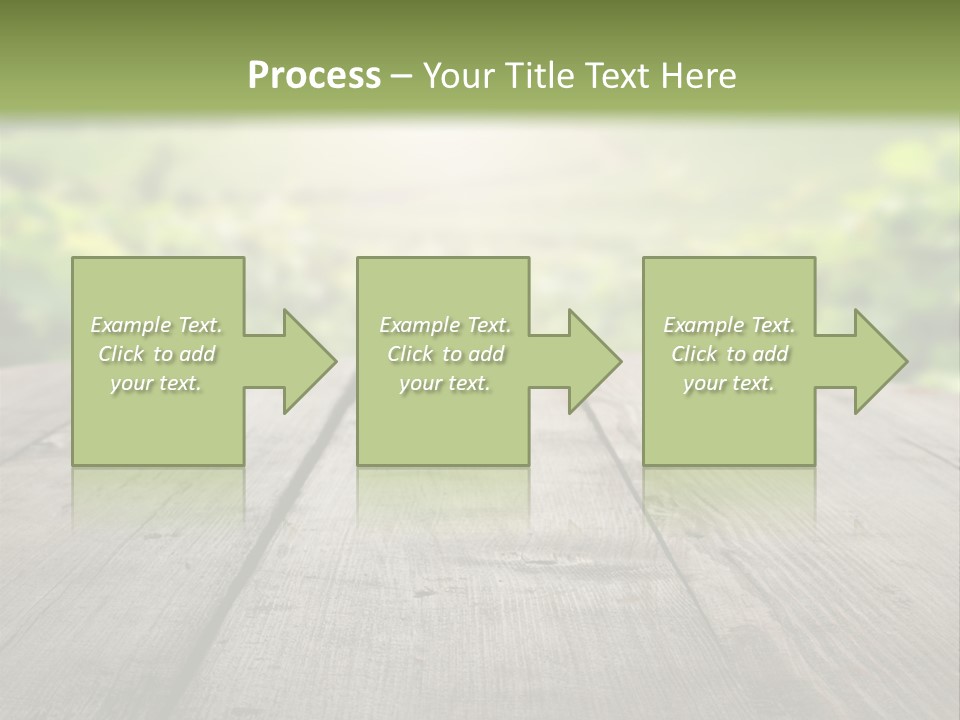 Process – Your Title Text Here

Example Text. Click to add your text.

Example Text. Click to add your text.

Example Text. Click to add your text.